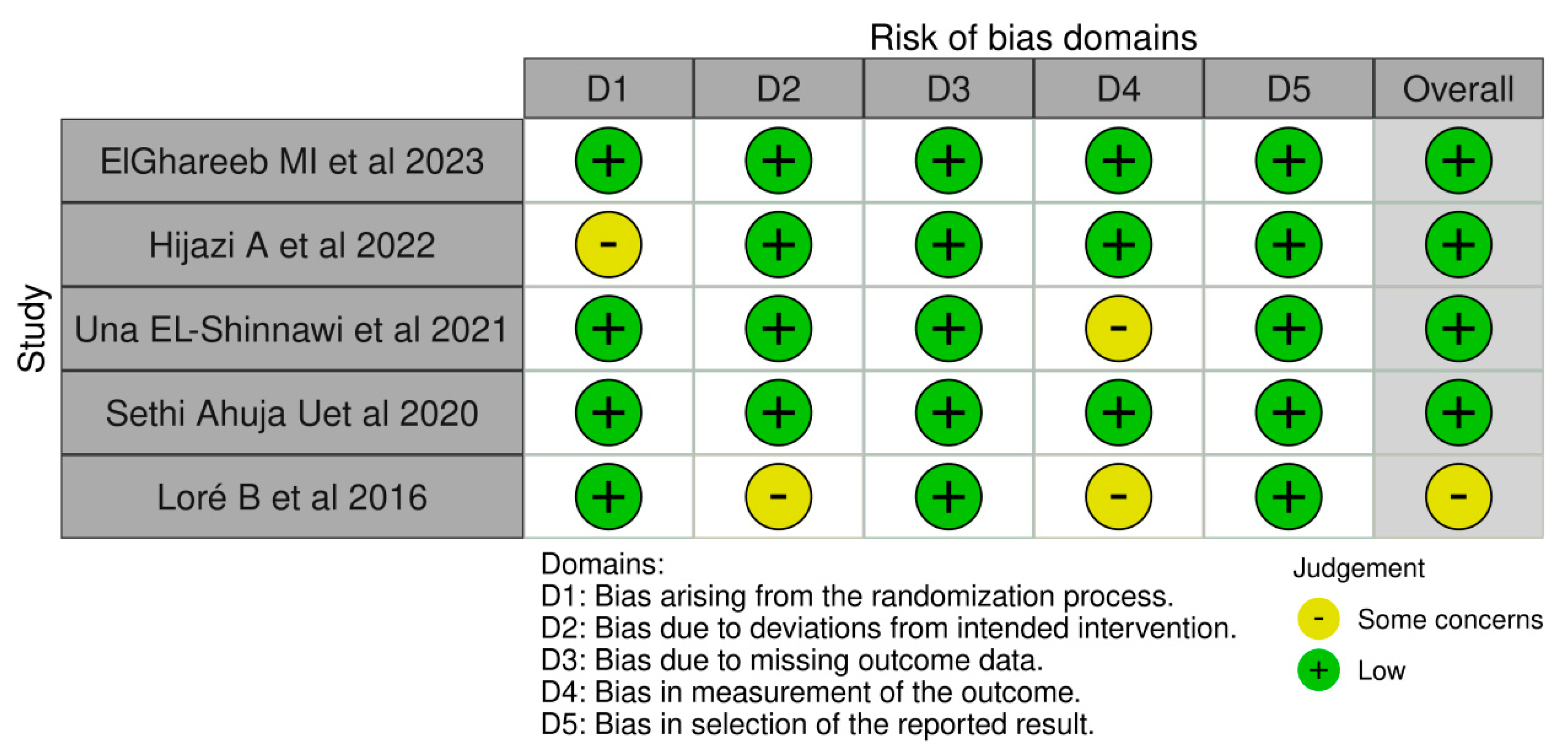 Risk of bias domains

Study

| | D1 | D2 | D3 | D4 | D5 | Overall |
|---|---|---|---|---|---|---|
| ElGhareeb MI et al 2023 | + | + | + | + | + | + |
| Hijazi A et al 2022 | - | + | + | + | + | + |
| Una EL-Shinnawi et al 2021 | + | + | + | - | + | + |
| Sethi Ahuja Uet al 2020 | + | + | + | + | + | + |
| Loré B et al 2016 | + | - | + | - | + | - |

Domains:
D1: Bias arising from the randomization process.
D2: Bias due to deviations from intended intervention.
D3: Bias due to missing outcome data.
D4: Bias in measurement of the outcome.
D5: Bias in selection of the reported result.

Judgement
- Some concerns
+ Low